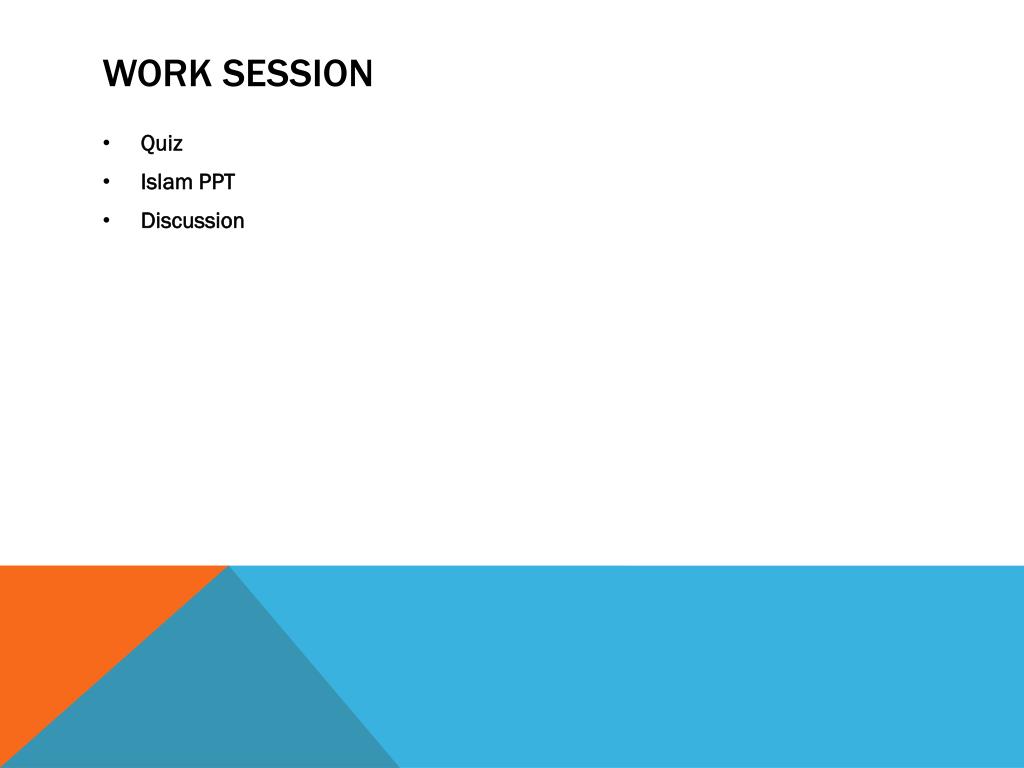 WORK SESSION

• Quiz
• Islam PPT
• Discussion